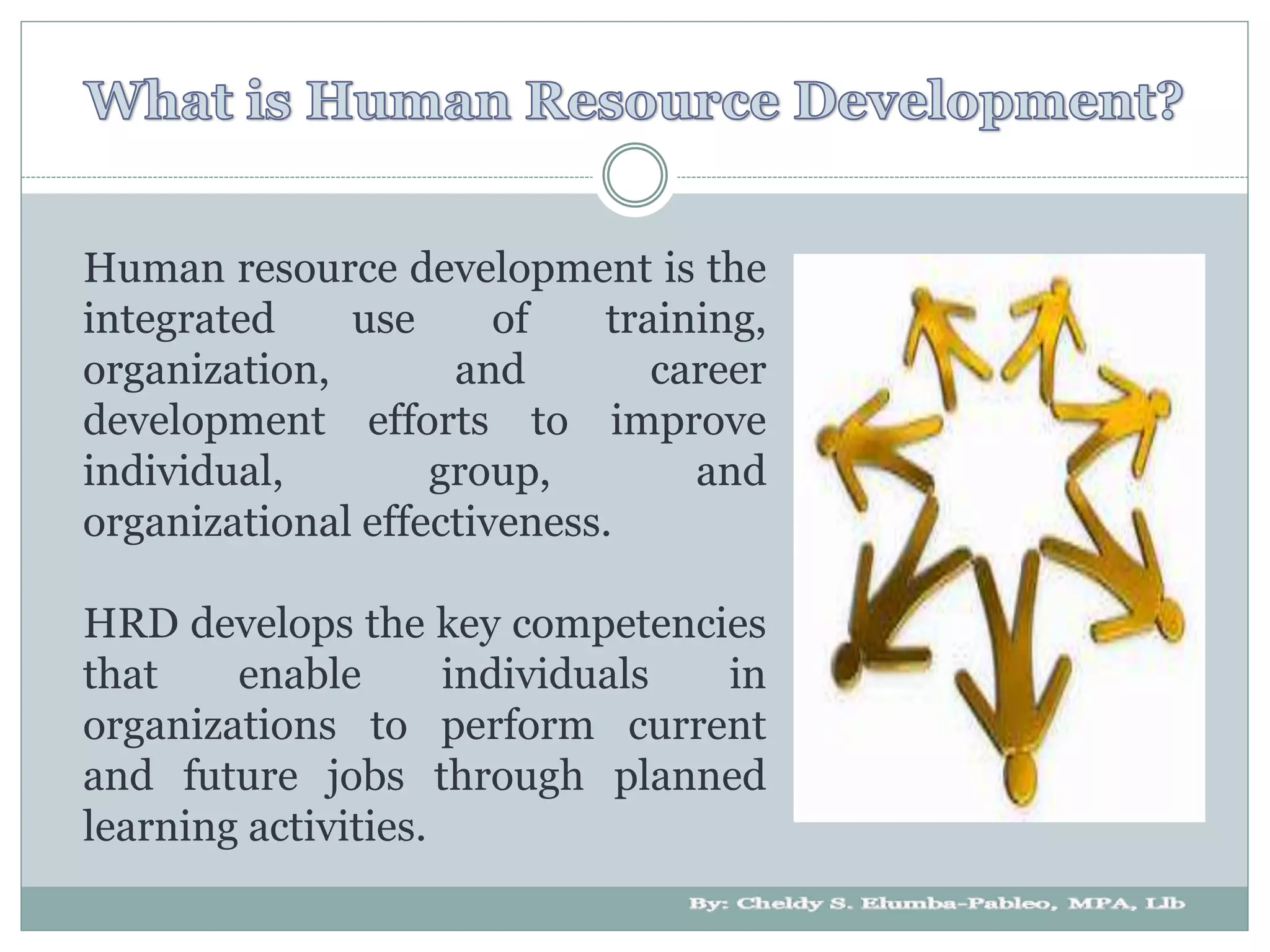 What is Human Resource Development?

Human resource development is the integrated use of training, organization, and career development efforts to improve individual, group, and organizational effectiveness.

HRD develops the key competencies that enable individuals in organizations to perform current and future jobs through planned learning activities.

By: Cheldy S. Elumba-Pableo, MPA, Llb